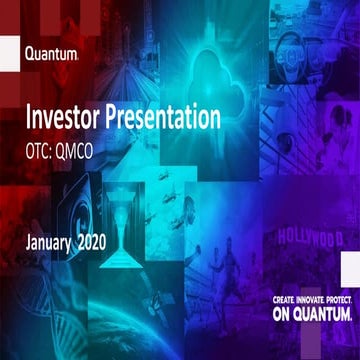 Quantum.

Investor Presentation
OTC: QMCO

January 2020

HOLLYWOOD

CREATE. INNOVATE. PROTECT.
ON QUANTUM.